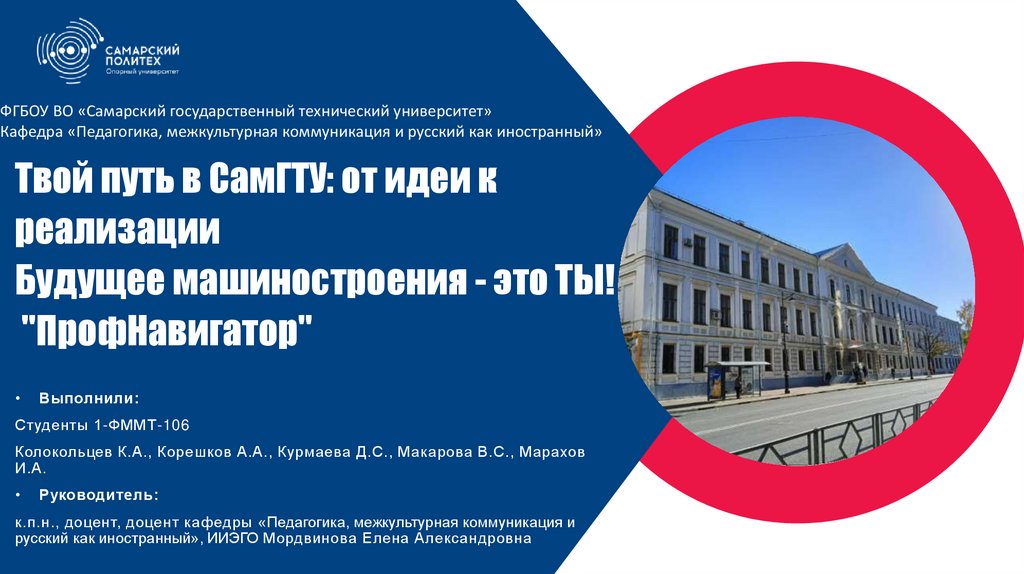 САМАРСКИЙ ПОЛИТЕХ
Опорный университет

ФГБОУ ВО «Самарский государственный технический университет»
Кафедра «Педагогика, межкультурная коммуникация и русский как иностранный»

Твой путь в СамГТУ: от идеи к реализации
Будущее машиностроения - это ТЫ!
"ПрофНавигатор"

• Выполнили:

Студенты 1-ФММТ-106

Колокольцев К.А., Корешков А.А., Курмаева Д.С., Макарова В.С., Марахов И.А.

• Руководитель:

к.п.н., доцент, доцент кафедры «Педагогика, межкультурная коммуникация и русский как иностранный», ИИЭГО Мордвинова Елена Александровна